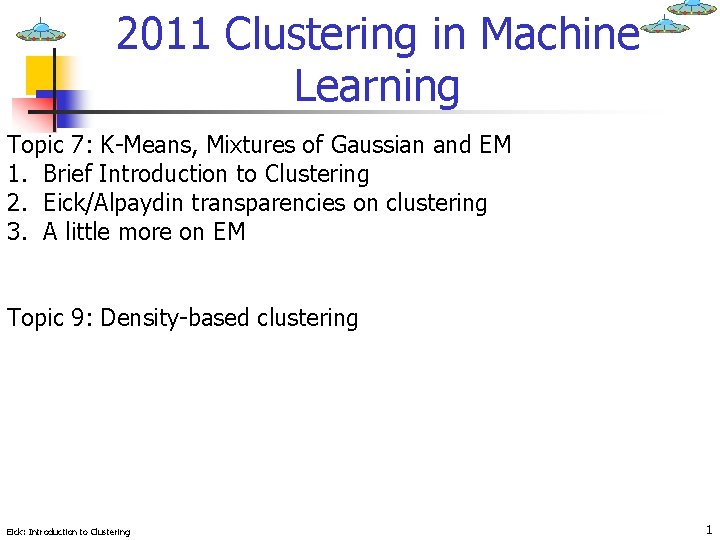 2011 Clustering in Machine Learning

Topic 7: K-Means, Mixtures of Gaussian and EM
1. Brief Introduction to Clustering
2. Eick/Alpaydin transparencies on clustering
3. A little more on EM

Topic 9: Density-based clustering

Eick: Introduction to Clustering

1